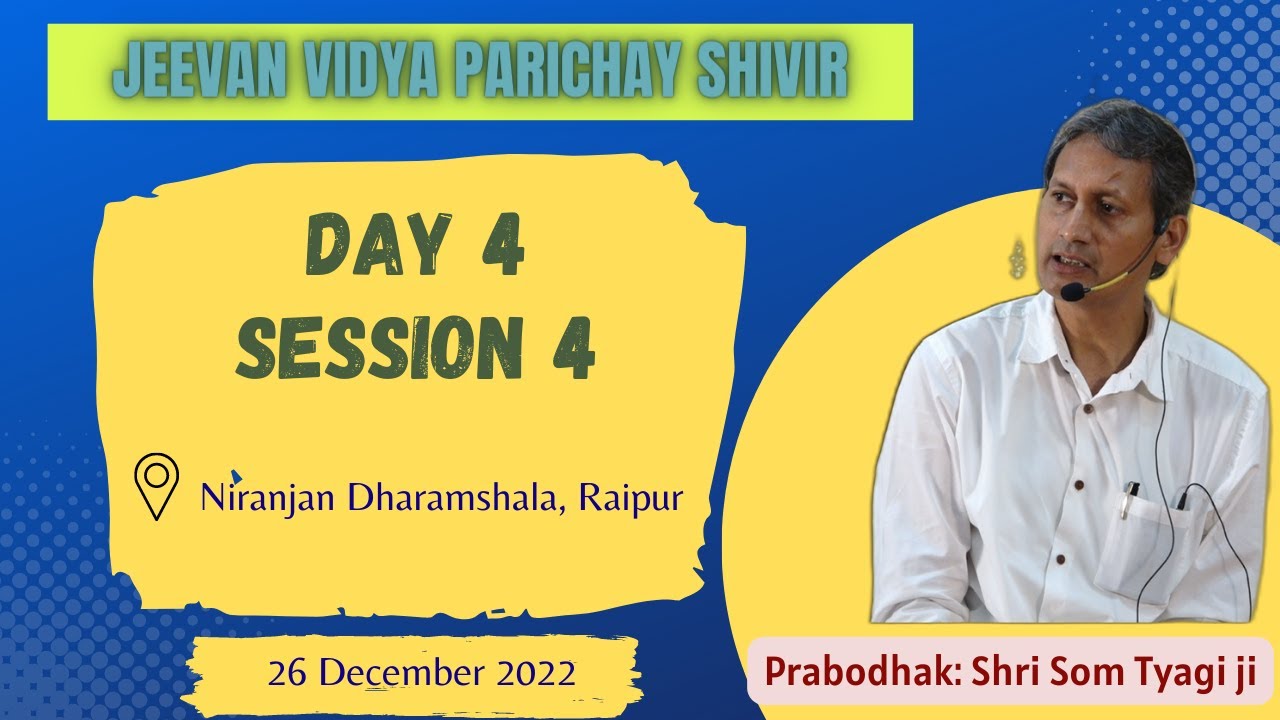 JEEVAN VIDYA PARICHAY SHIVIR

DAY 4
SESSION 4

Niranjan Dharamshala, Raipur

26 December 2022

Prabodhak: Shri Som Tyagi ji